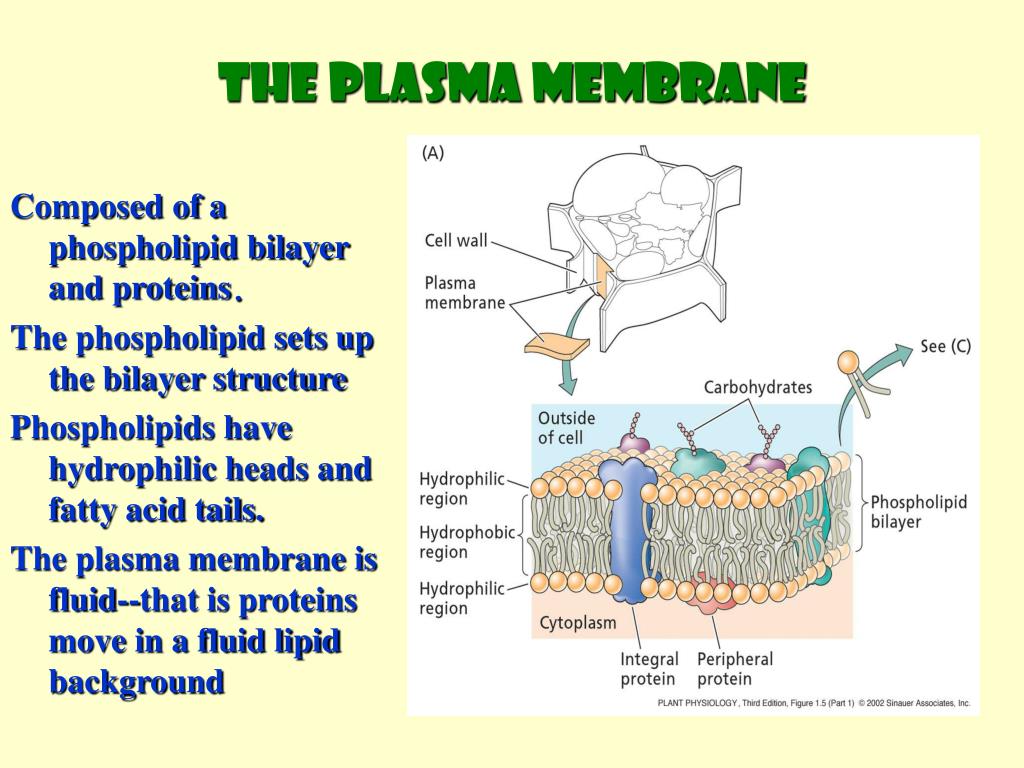 THE PLASMA MEMBRANE

Composed of a phospholipid bilayer and proteins.

The phospholipid sets up the bilayer structure

Phospholipids have hydrophilic heads and fatty acid tails.

The plasma membrane is fluid--that is proteins move in a fluid lipid background

(A)

Cell wall

Plasma membrane

See (C)

Carbohydrates

Outside of cell

Hydrophilic region

Hydrophobic region

Hydrophilic region

Phospholipid bilayer

Cytoplasm

Integral protein

Peripheral protein

PLANT PHYSIOLOGY, Third Edition, Figure 1.5 (Part 1) © 2002 Sinauer Associates, Inc.